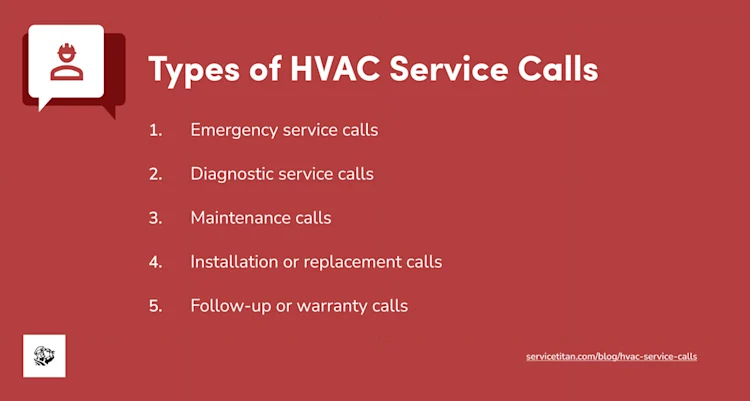 Types of HVAC Service Calls

1. Emergency service calls

2. Diagnostic service calls

3. Maintenance calls

4. Installation or replacement calls

5. Follow-up or warranty calls

servicetitan.com/blog/hvac-service-calls